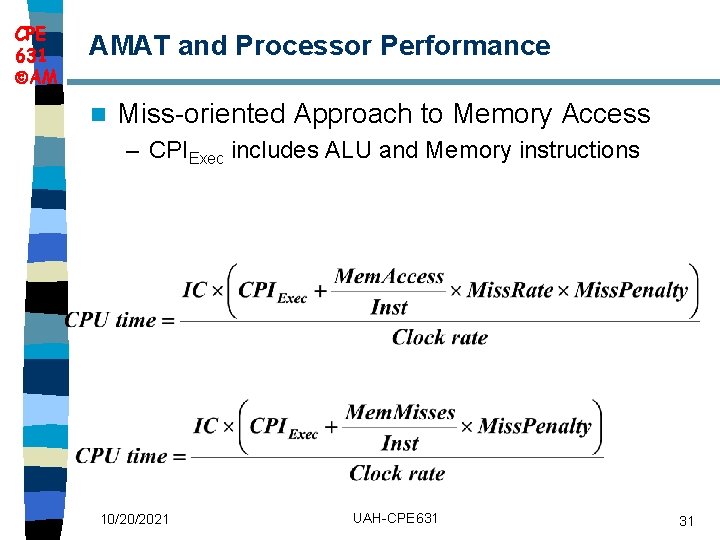 CPE 631 ©AM

AMAT and Processor Performance

Miss-oriented Approach to Memory Access

– $CPI_{Exec}$ includes ALU and Memory instructions

$CPU\ time = \frac{IC \times \left( CPI_{Exec} + \frac{MemAccess}{Inst} \times MissRate \times MissPenalty \right)}{Clock\ rate}$

$CPU\ time = \frac{IC \times \left( CPI_{Exec} + \frac{MemMisses}{Inst} \times MissPenalty \right)}{Clock\ rate}$

10/20/2021

UAH-CPE631

31